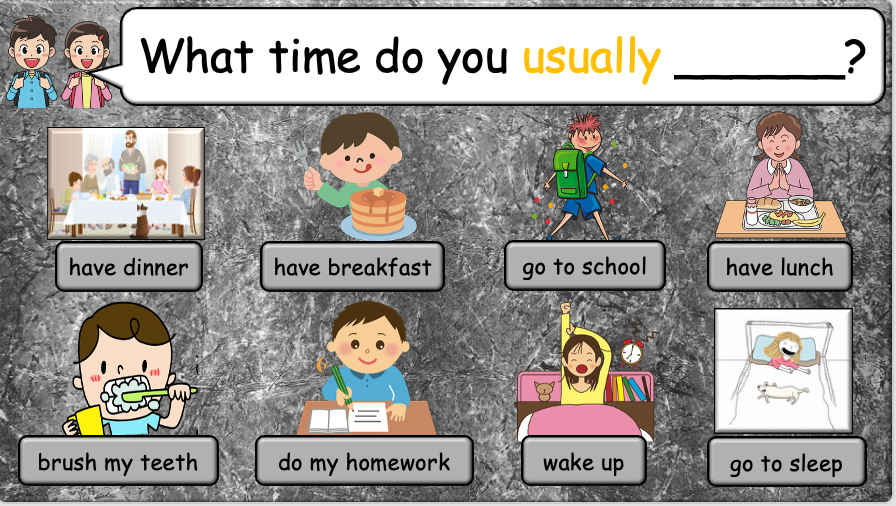 What time do you usually ______?

have dinner

have breakfast

go to school

have lunch

brush my teeth

do my homework

wake up

go to sleep